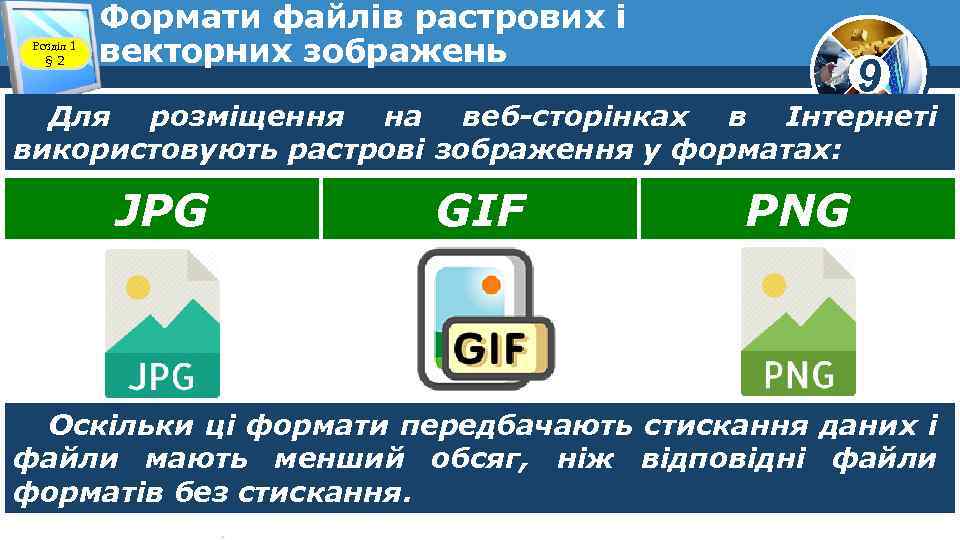 Розділ 1 § 2

Формати файлів растрових і векторних зображень

9

Для розміщення на веб-сторінках в Інтернеті використовують растрові зображення у форматах:

| JPG | GIF | PNG |
|---|---|---|
| JPG | GIF | PNG |

Оскільки ці формати передбачають стискання даних і файли мають менший обсяг, ніж відповідні файли форматів без стискання.